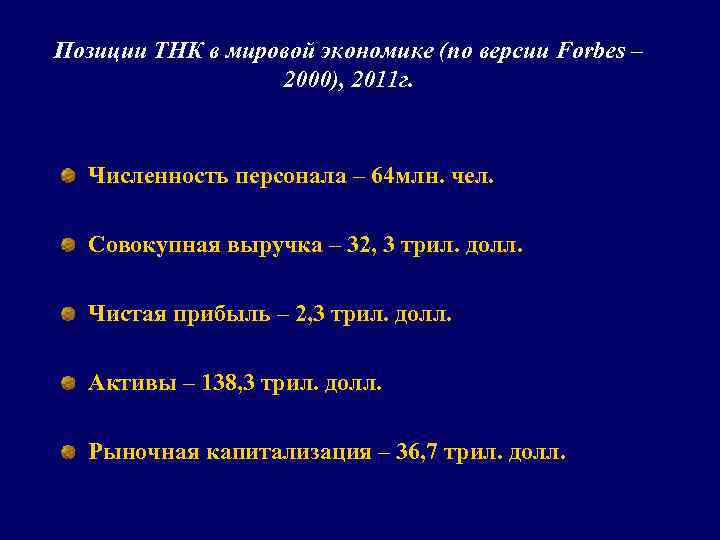 Позиции ТНК в мировой экономике (по версии Forbes – 2000), 2011г.

Численность персонала – 64млн. чел.

Совокупная выручка – 32, 3 трил. долл.

Чистая прибыль – 2,3 трил. долл.

Активы – 138,3 трил. долл.

Рыночная капитализация – 36,7 трил. долл.